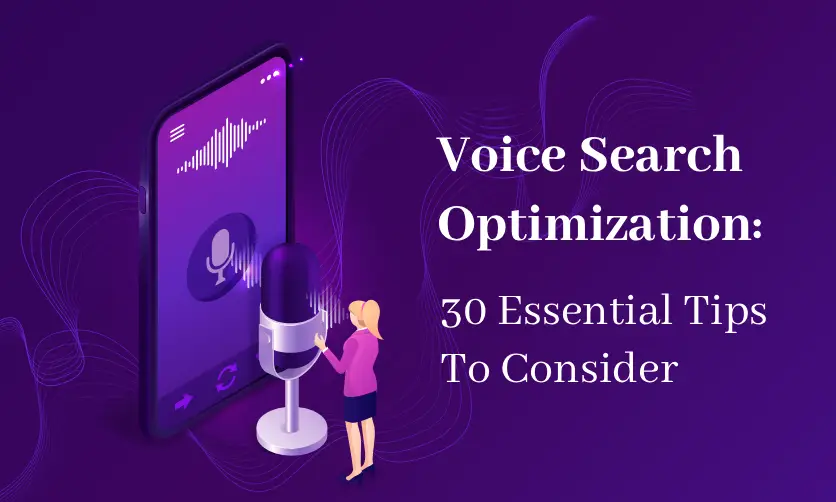 Voice Search Optimization:

30 Essential Tips To Consider